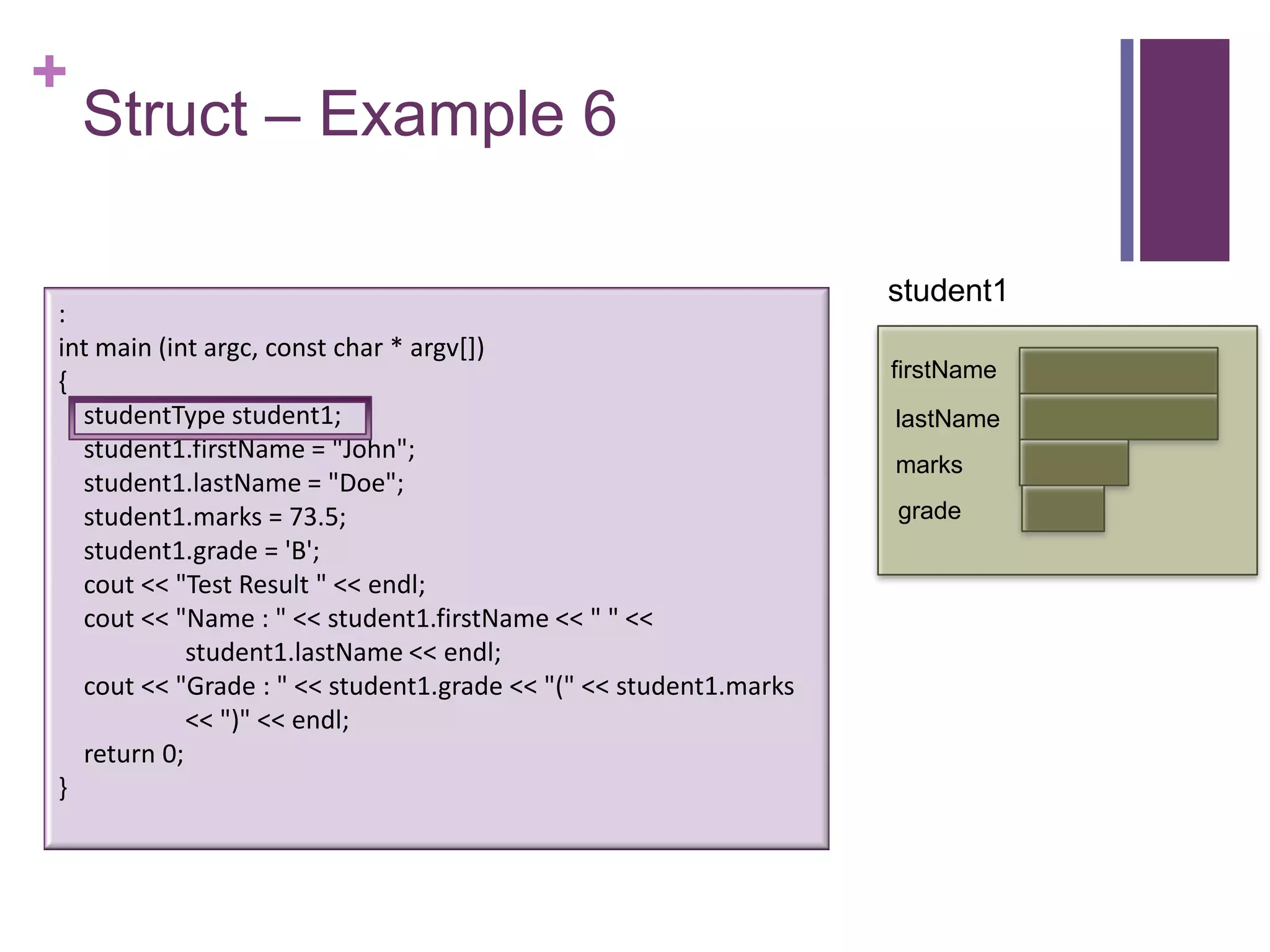 +
Struct – Example 6

:
int main (int argc, const char * argv[])
{
studentType student1;
student1.firstName = "John";
student1.lastName = "Doe";
student1.marks = 73.5;
student1.grade = 'B';
cout << "Test Result " << endl;
cout << "Name : " << student1.firstName << " " << student1.lastName << endl;
cout << "Grade : " << student1.grade << "(" << student1.marks << ")" << endl;
return 0;
}

student1

firstName
lastName
marks
grade